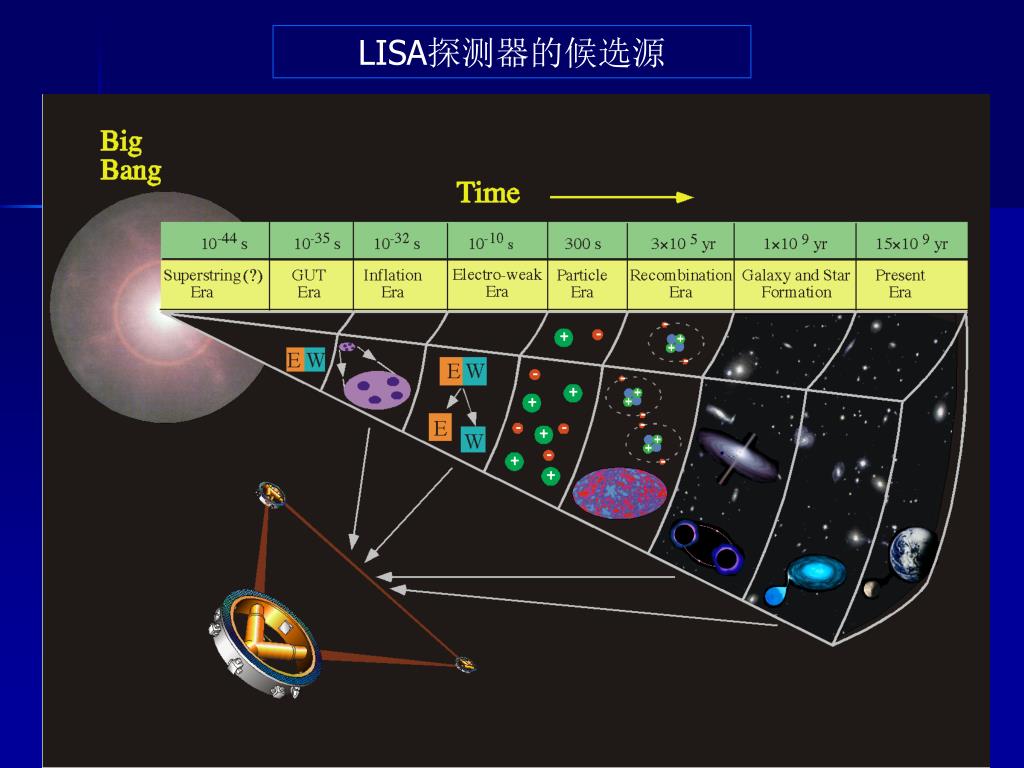 LISA探测器的候选源

Big Bang

Time

| $10^{-44}$ s | $10^{-35}$ s | $10^{-32}$ s | $10^{-10}$ s | 300 s | $3\times10^{5}$ yr | $1\times10^{9}$ yr | $15\times10^{9}$ yr |
|---|---|---|---|---|---|---|---|
| Superstring (?) Era | GUT Era | Inflation Era | Electro-weak Era | Particle Era | Recombination Era | Galaxy and Star Formation | Present Era |

E W

E W

E W